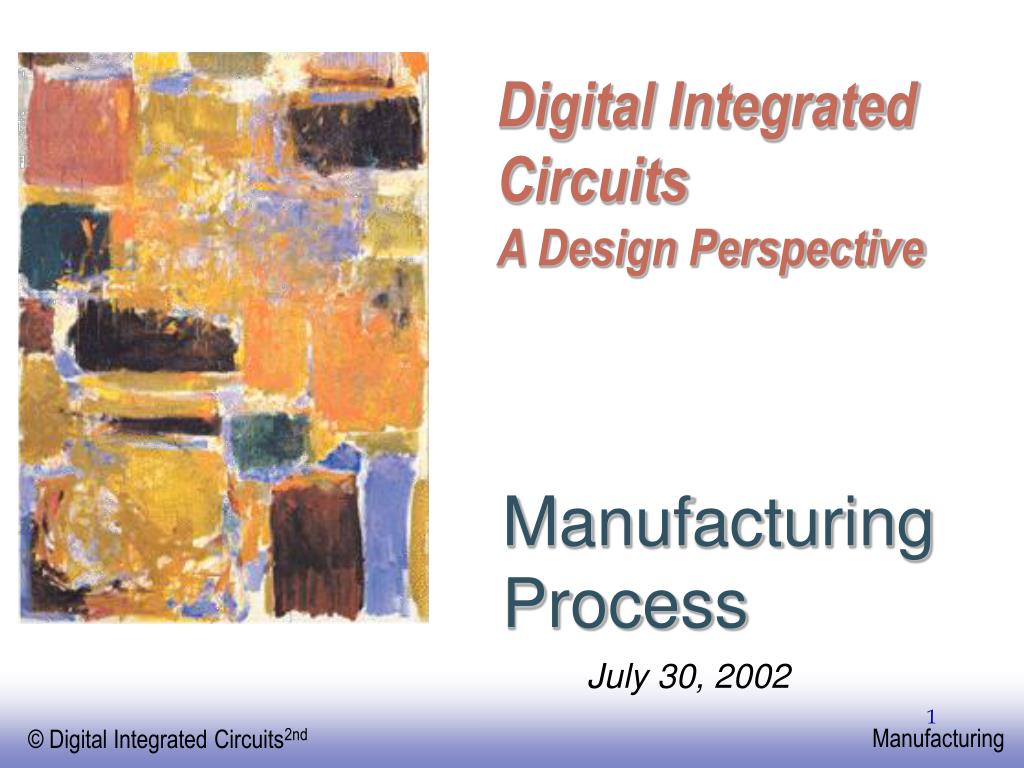 Digital Integrated Circuits
A Design Perspective

Manufacturing Process

July 30, 2002

1

© Digital Integrated Circuits$^{2nd}$

Manufacturing